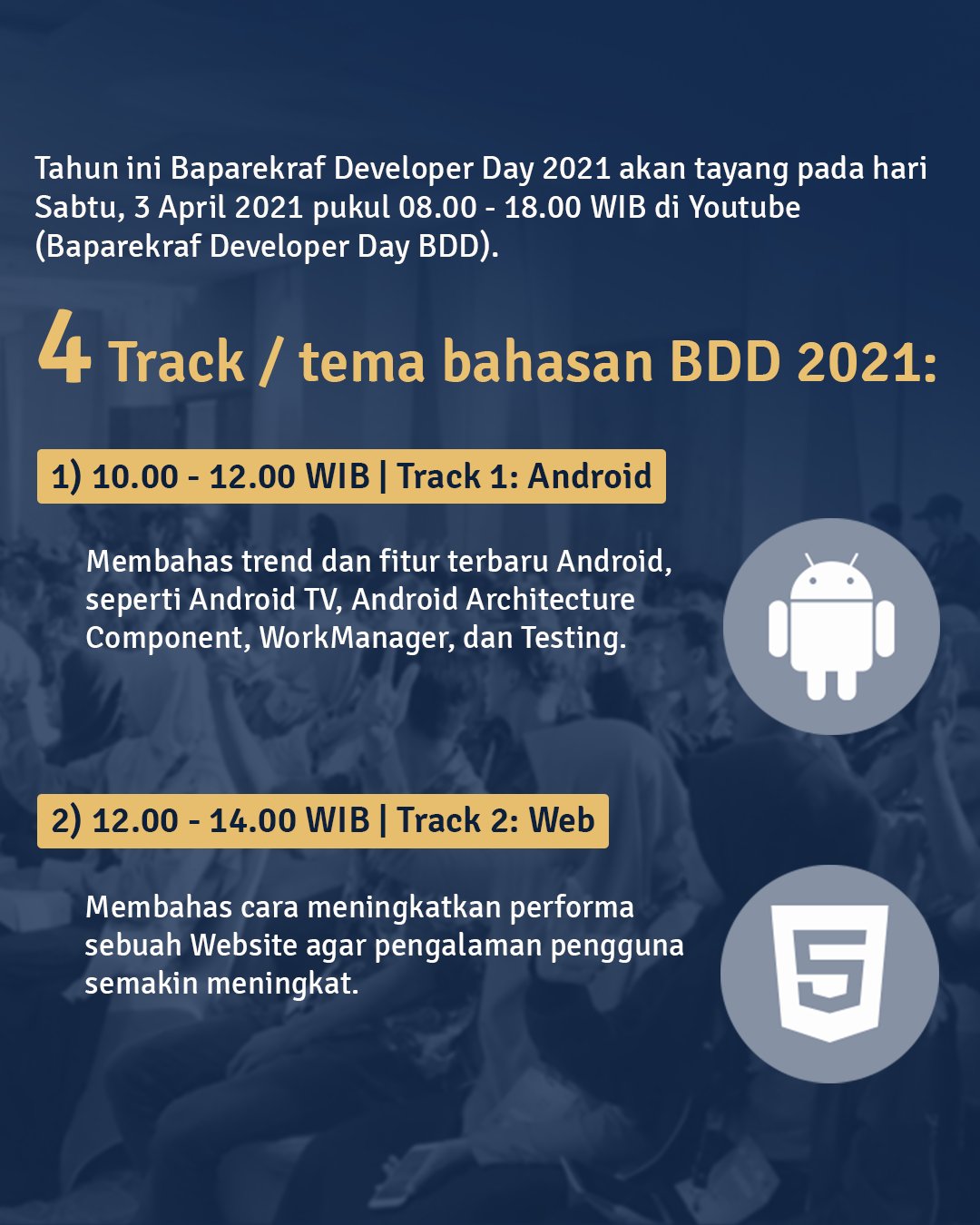 Tahun ini Baparekraf Developer Day 2021 akan tayang pada hari Sabtu, 3 April 2021 pukul 08.00 - 18.00 WIB di Youtube (Baparekraf Developer Day BDD).

4 Track / tema bahasan BDD 2021:

1) 10.00 - 12.00 WIB | Track 1: Android

Membahas trend dan fitur terbaru Android, seperti Android TV, Android Architecture Component, WorkManager, dan Testing.

2) 12.00 - 14.00 WIB | Track 2: Web

Membahas cara meningkatkan performa sebuah Website agar pengalaman pengguna semakin meningkat.

5